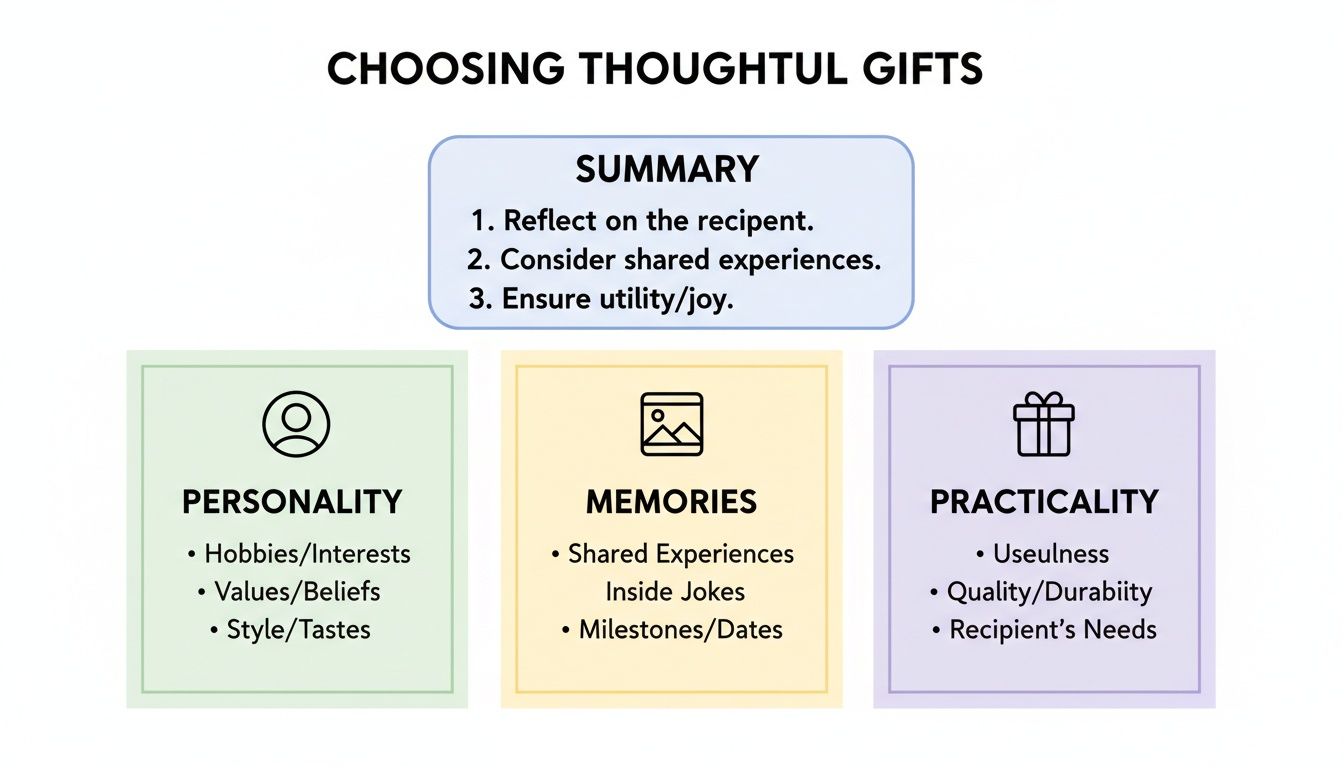 CHOOSING THOUGHTUL GIFTS

SUMMARY
1. Reflect on the recipent.
2. Consider shared experiences.
3. Ensure utility/joy.

PERSONALITY
• Hobbies/Interests
• Values/Beliefs
• Style/Tastes

MEMORIES
• Shared Experiences
Inside Jokes
• Milestones/Dates

PRACTICALITY
• Useulness
• Quality/Durabiity
• Recipient's Needs